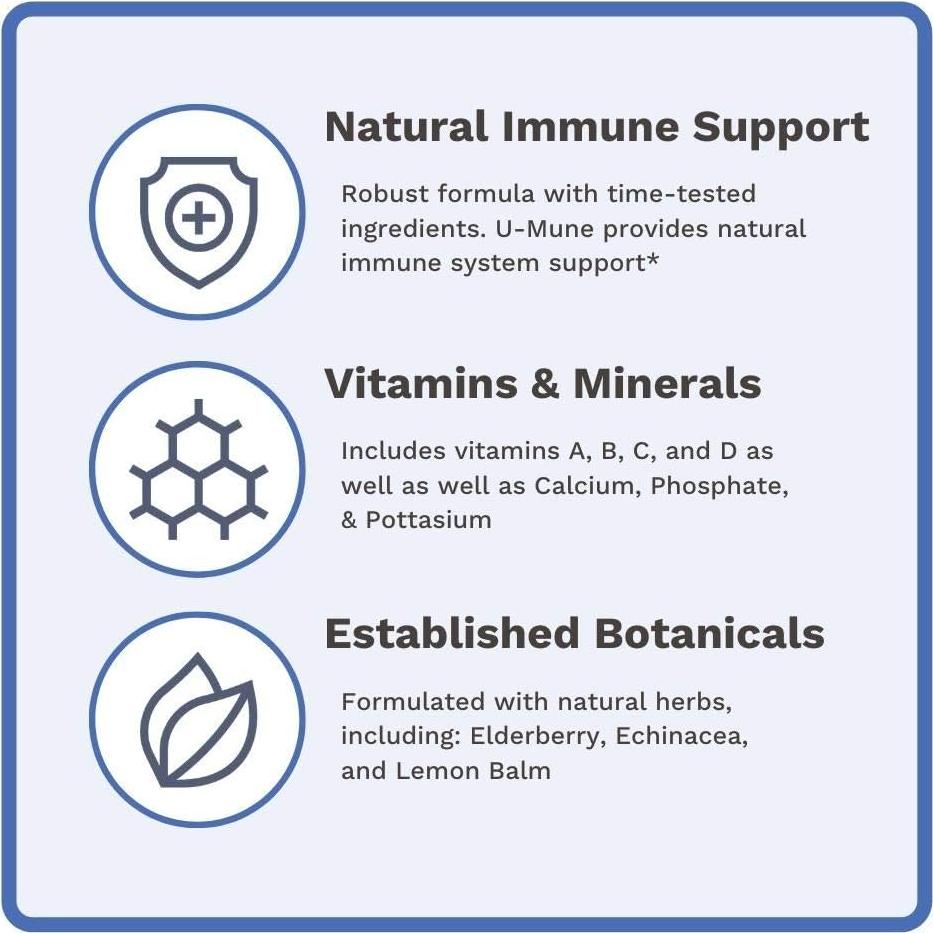 Natural Immune Support

Robust formula with time-tested ingredients. U-Mune provides natural immune system support*

Vitamins & Minerals

Includes vitamins A, B, C, and D as well as well as Calcium, Phosphate, & Pottasium

Established Botanicals

Formulated with natural herbs, including: Elderberry, Echinacea, and Lemon Balm